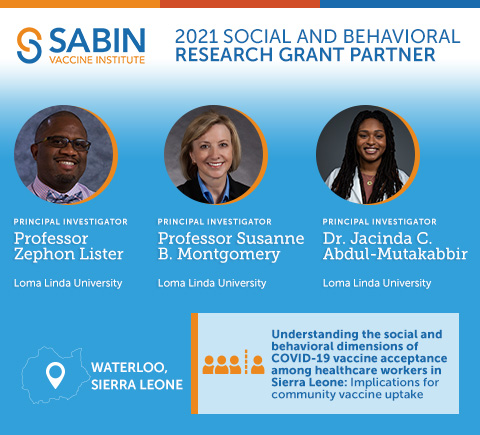 SABIN
VACCINE INSTITUTE

2021 SOCIAL AND BEHAVIORAL
RESEARCH GRANT PARTNER

PRINCIPAL INVESTIGATOR
Professor
Zephon Lister

Loma Linda University

PRINCIPAL INVESTIGATOR
Professor Susanne
B. Montgomery

Loma Linda University

PRINCIPAL INVESTIGATOR
Dr. Jacinda C.
Abdul-Mutakabbir

Loma Linda University

WATERLOO,
SIERRA LEONE

Understanding the social and behavioral dimensions of COVID-19 vaccine acceptance among healthcare workers in Sierra Leone: Implications for community vaccine uptake